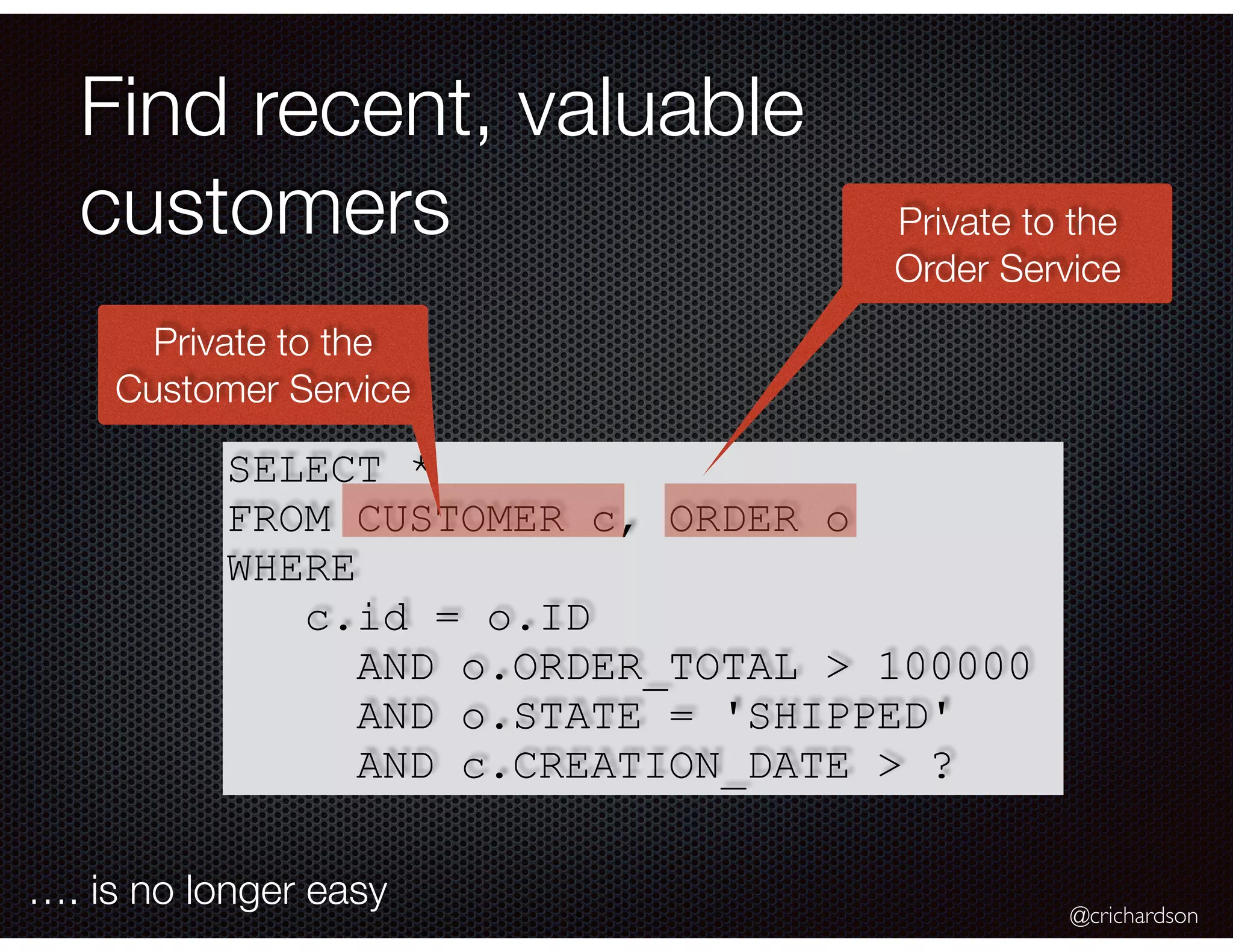 Find recent, valuable customers

Private to the Order Service

Private to the Customer Service

SELECT *
FROM CUSTOMER c, ORDER o
WHERE
c.id = o.ID
AND o.ORDER_TOTAL > 100000
AND o.STATE = 'SHIPPED'
AND c.CREATION_DATE > ?

…. is no longer easy

@crichardson